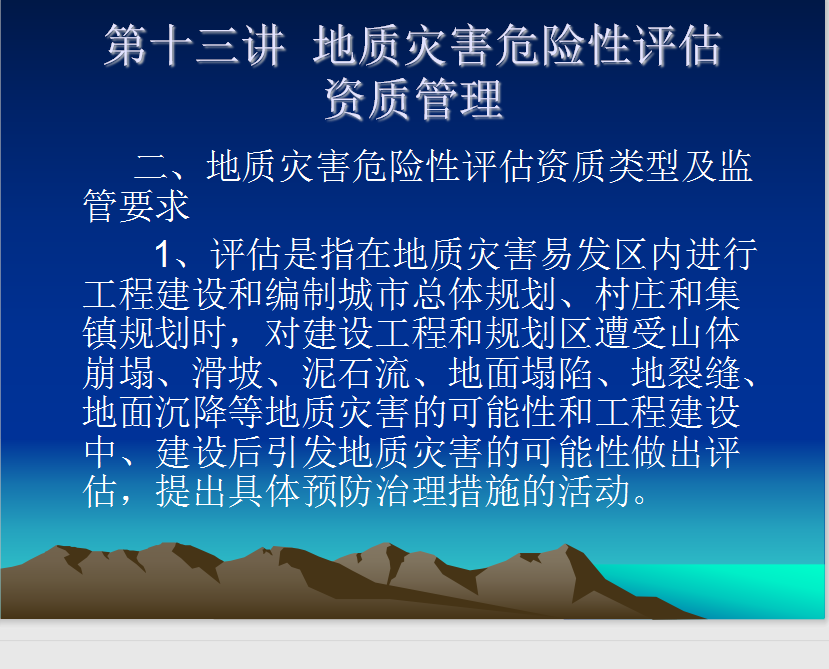 第十三讲 地质灾害危险性评估资质管理

二、地质灾害危险性评估资质类型及监管要求

1、评估是指在地质灾害易发区内进行工程建设和编制城市总体规划、村庄和集镇规划时，对建设工程和规划区遭受山体崩塌、滑坡、泥石流、地面塌陷、地裂缝、地面沉降等地质灾害的可能性和工程建设中、建设后引发地质灾害的可能性做出评估，提出具体预防治理措施的活动。